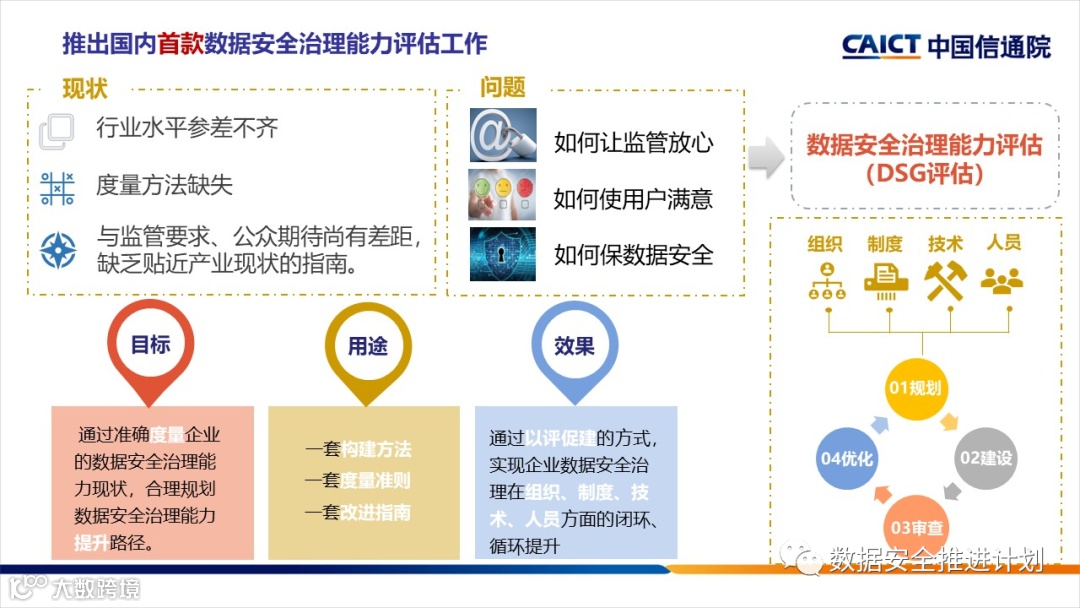 推出国内首款数据安全治理能力评估工作

CAICT 中国信通院

现状

行业水平参差不齐

度量方法缺失

与监管要求、公众期待尚有差距，缺乏贴近产业现状的指南。

问题

如何让监管放心

如何使用户满意

如何保数据安全

数据安全治理能力评估（DSG评估）

组织 制度 技术 人员

01规划

02建设

03审查

04优化

目标

通过准确度量企业的数据安全治理能力现状，合理规划数据安全治理能力提升路径。

用途

一套构建方法
一套度量准则
一套改进指南

效果

通过以评促建的方式，实现企业数据安全治理在组织、制度、技术、人员方面的闭环、循环提升

数据安全推进计划

大数跨境